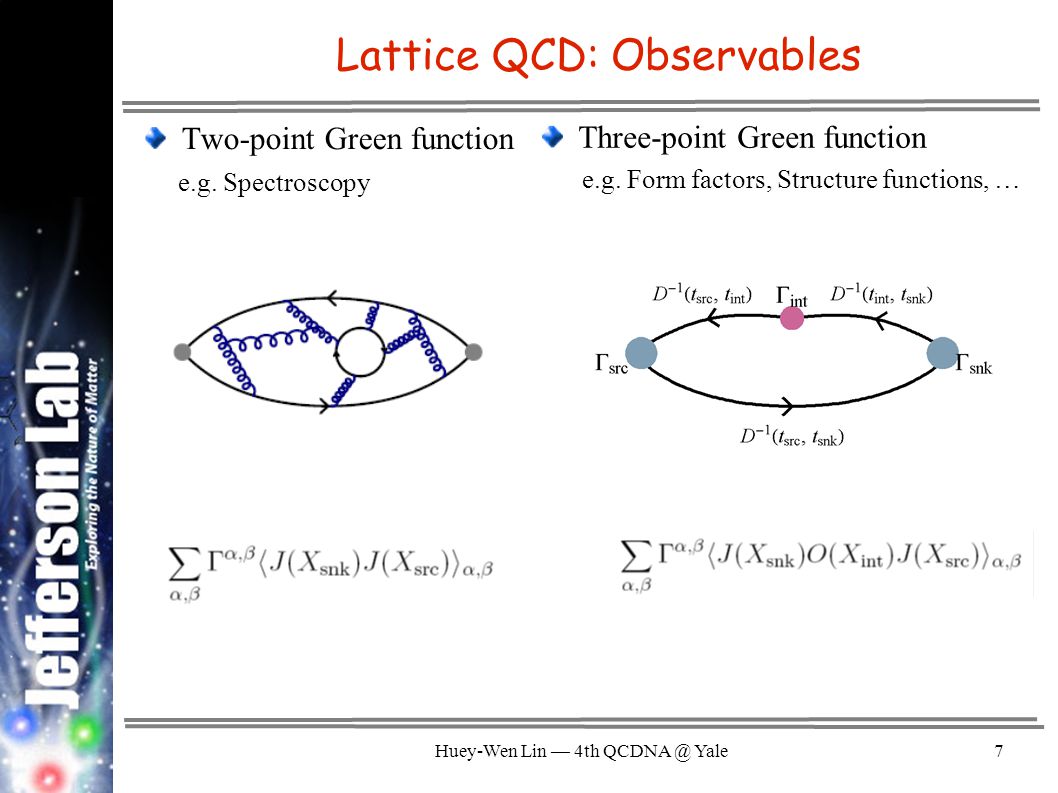 Jefferson Lab
Exploring the Nature of Matter

Lattice QCD: Observables

Two-point Green function
e.g. Spectroscopy

$\sum_{\alpha,\beta} \Gamma^{\alpha,\beta} \langle J(X_{\rm snk}) J(X_{\rm src}) \rangle_{\alpha,\beta}$

Three-point Green function
e.g. Form factors, Structure functions, …

$D^{-1}(t_{\rm src}, t_{\rm int})$ $\Gamma_{\rm int}$ $D^{-1}(t_{\rm int}, t_{\rm snk})$
$\Gamma_{\rm src}$ $\Gamma_{\rm snk}$
$D^{-1}(t_{\rm src}, t_{\rm snk})$

$\sum_{\alpha,\beta} \Gamma^{\alpha,\beta} \langle J(X_{\rm snk}) O(X_{\rm int}) J(X_{\rm src}) \rangle_{\alpha,\beta}$

Huey-Wen Lin — 4th QCDNA @ Yale 7